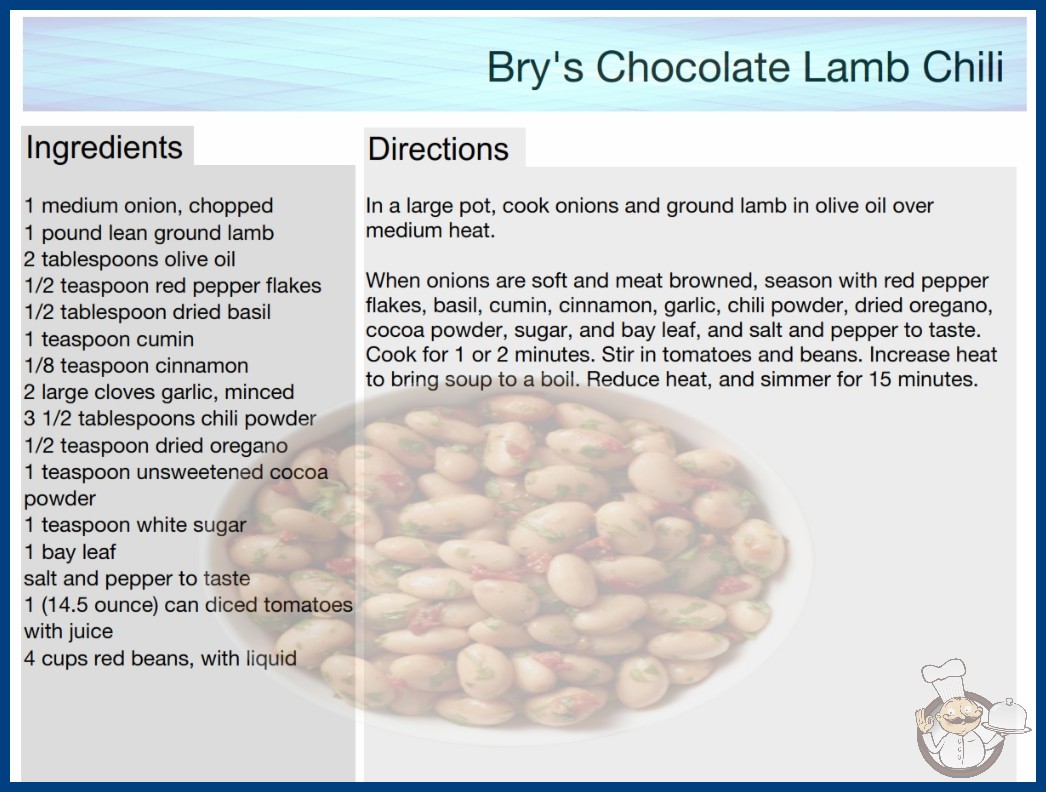 Bry's Chocolate Lamb Chili

Ingredients

1 medium onion, chopped
1 pound lean ground lamb
2 tablespoons olive oil
1/2 teaspoon red pepper flakes
1/2 tablespoon dried basil
1 teaspoon cumin
1/8 teaspoon cinnamon
2 large cloves garlic, minced
3 1/2 tablespoons chili powder
1/2 teaspoon dried oregano
1 teaspoon unsweetened cocoa powder
1 teaspoon white sugar
1 bay leaf
salt and pepper to taste
1 (14.5 ounce) can diced tomatoes with juice
4 cups red beans, with liquid

Directions

In a large pot, cook onions and ground lamb in olive oil over medium heat.

When onions are soft and meat browned, season with red pepper flakes, basil, cumin, cinnamon, garlic, chili powder, dried oregano, cocoa powder, sugar, and bay leaf, and salt and pepper to taste. Cook for 1 or 2 minutes. Stir in tomatoes and beans. Increase heat to bring soup to a boil. Reduce heat, and simmer for 15 minutes.